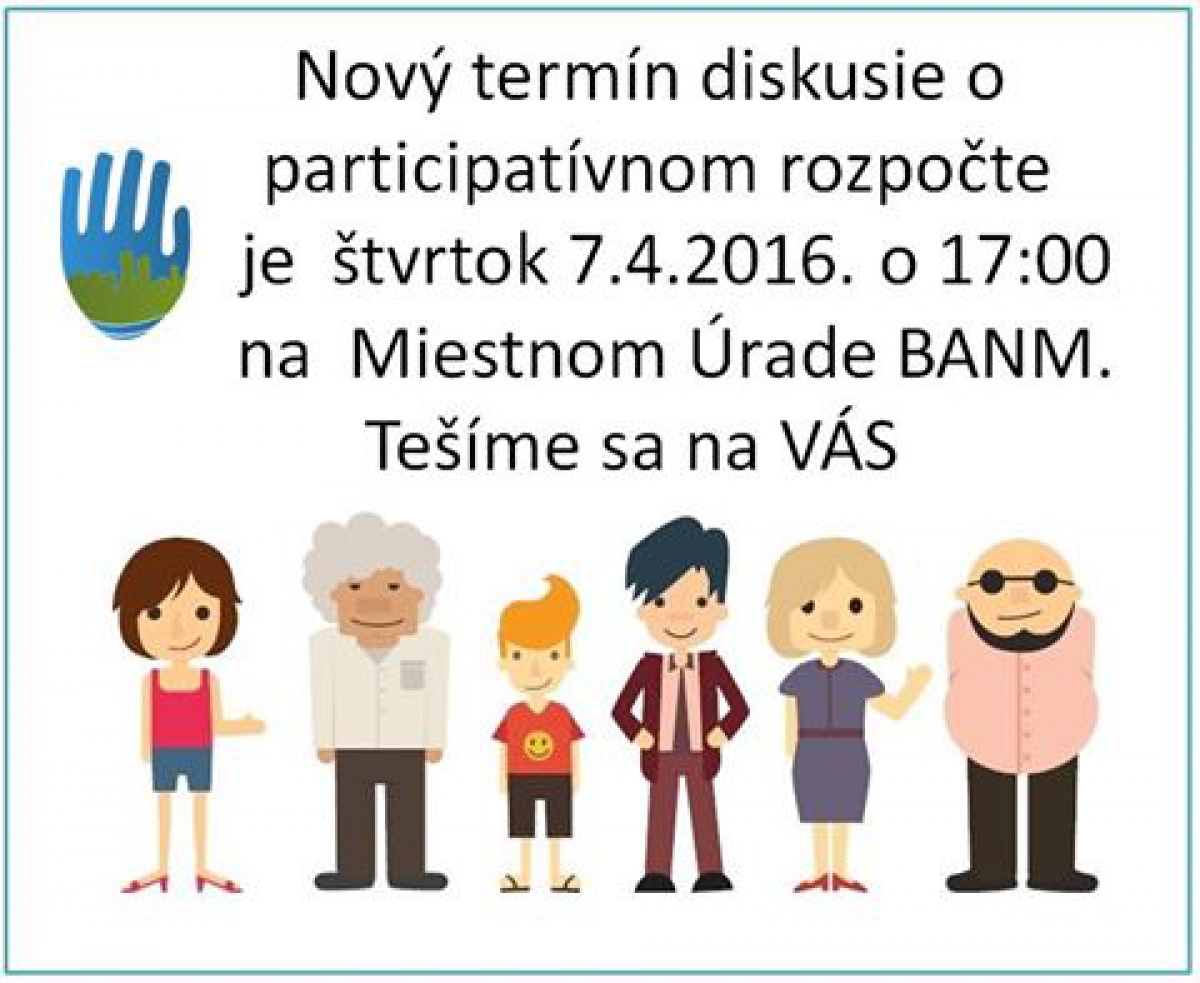 Nový termín diskusie o participatívnom rozpočte je štvrtok 7.4.2016. o 17:00 na Miestnom Úrade BANM. Tešíme sa na VÁS